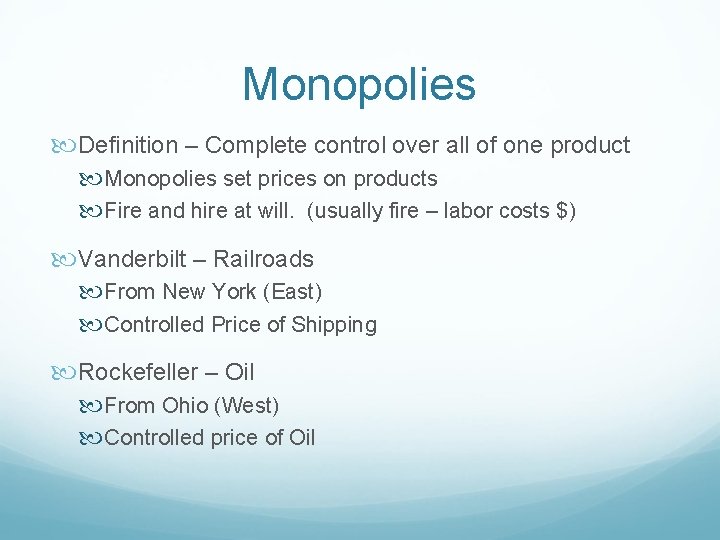 Monopolies

Definition – Complete control over all of one product

Monopolies set prices on products

Fire and hire at will. (usually fire – labor costs \$)

Vanderbilt – Railroads

From New York (East)

Controlled Price of Shipping

Rockefeller – Oil

From Ohio (West)

Controlled price of Oil